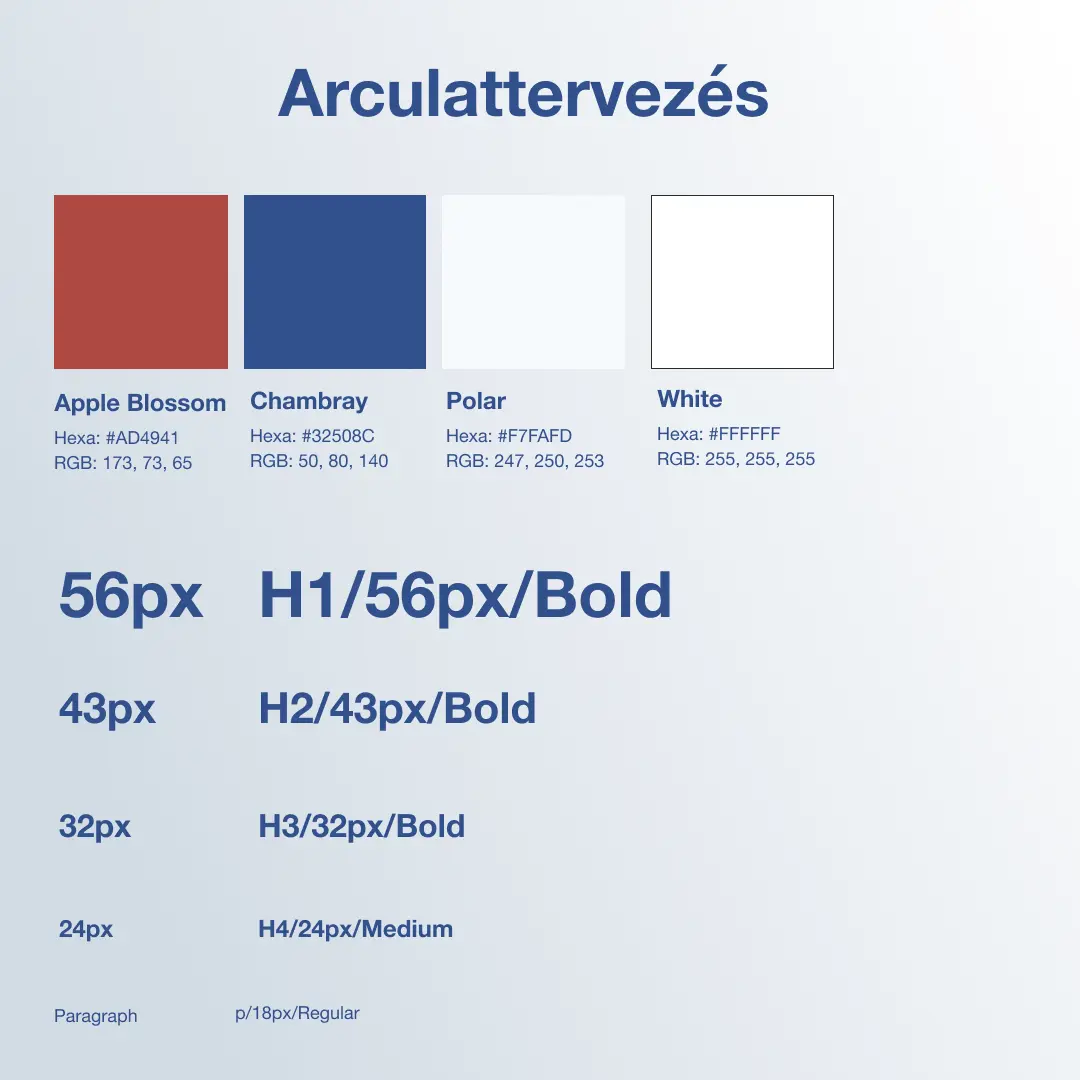 Arculattervezés

Apple Blossom
Hexa: #AD4941
RGB: 173, 73, 65

Chambray
Hexa: #32508C
RGB: 50, 80, 140

Polar
Hexa: #F7FAFD
RGB: 247, 250, 253

White
Hexa: #FFFFFF
RGB: 255, 255, 255

56px H1/56px/Bold

43px H2/43px/Bold

32px H3/32px/Bold

24px H4/24px/Medium

Paragraph p/18px/Regular